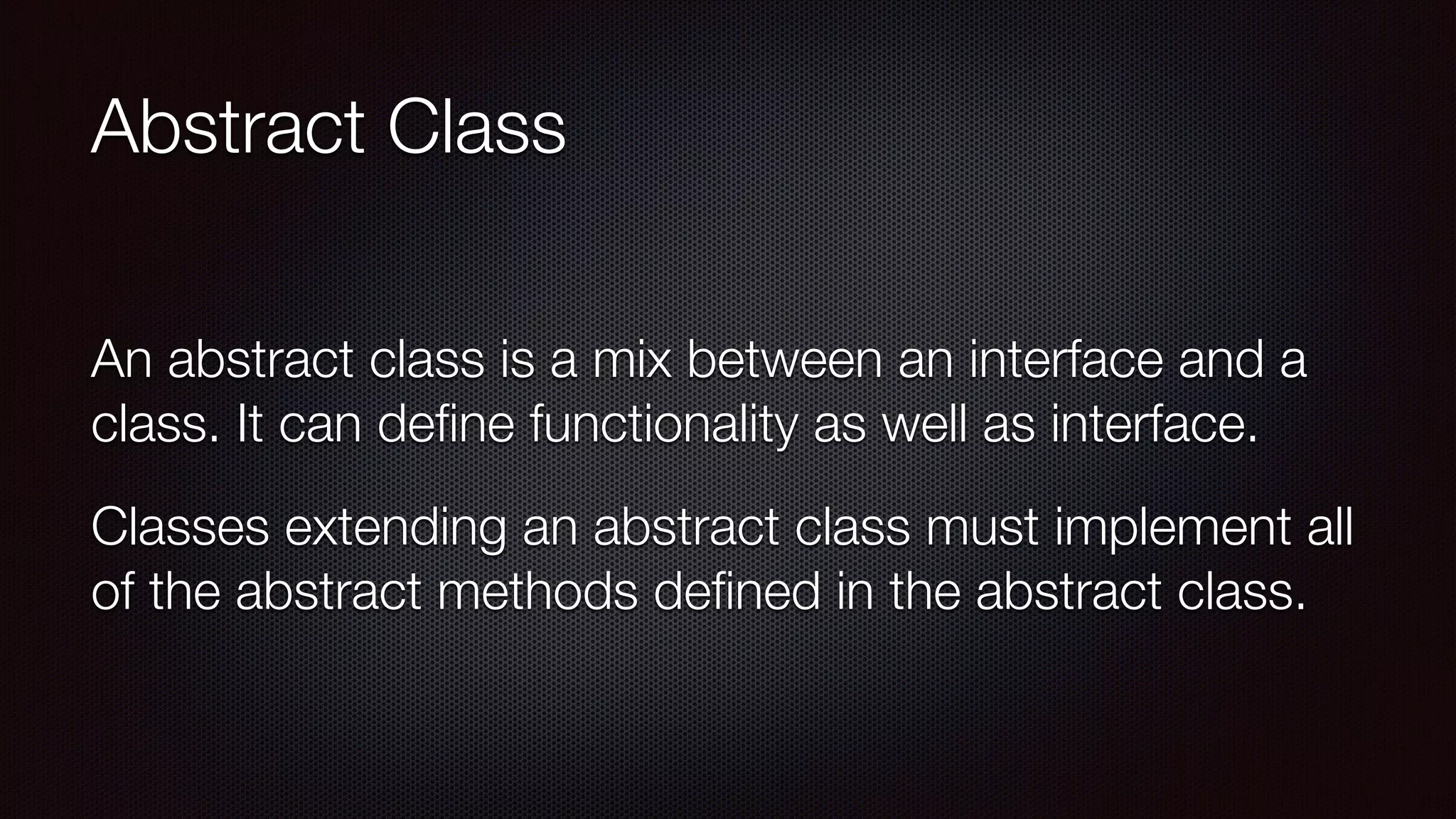 Abstract Class

An abstract class is a mix between an interface and a class. It can define functionality as well as interface.

Classes extending an abstract class must implement all of the abstract methods defined in the abstract class.